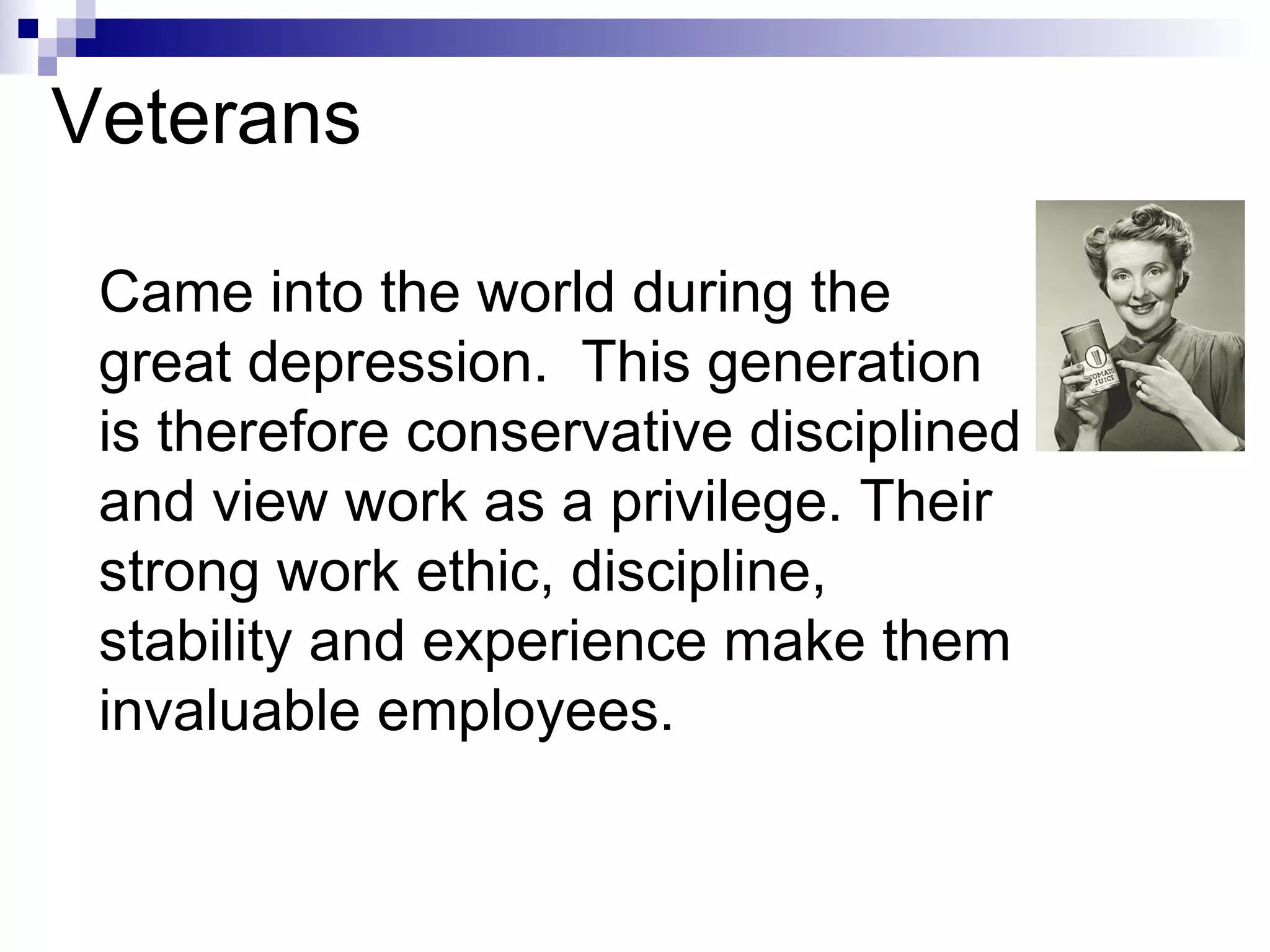 Veterans

Came into the world during the great depression.  This generation is therefore conservative disciplined and view work as a privilege. Their strong work ethic, discipline, stability and experience make them invaluable employees.

TOMATO JUICE